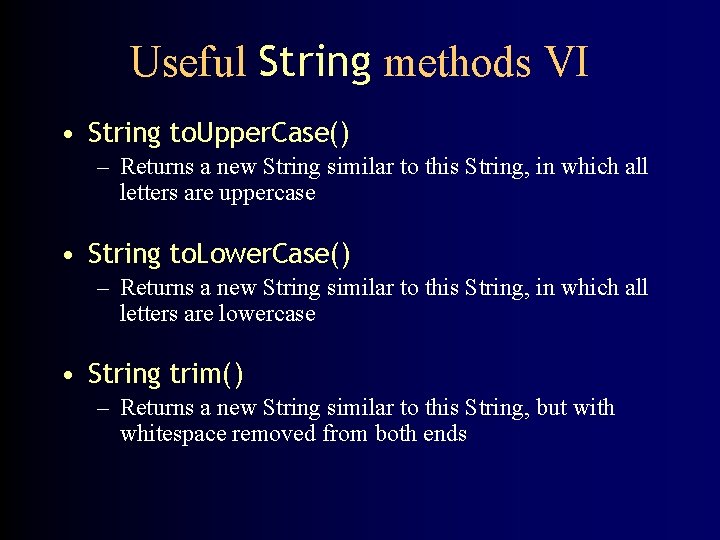 Useful String methods VI

• String toUpperCase()
– Returns a new String similar to this String, in which all letters are uppercase

• String toLowerCase()
– Returns a new String similar to this String, in which all letters are lowercase

• String trim()
– Returns a new String similar to this String, but with whitespace removed from both ends